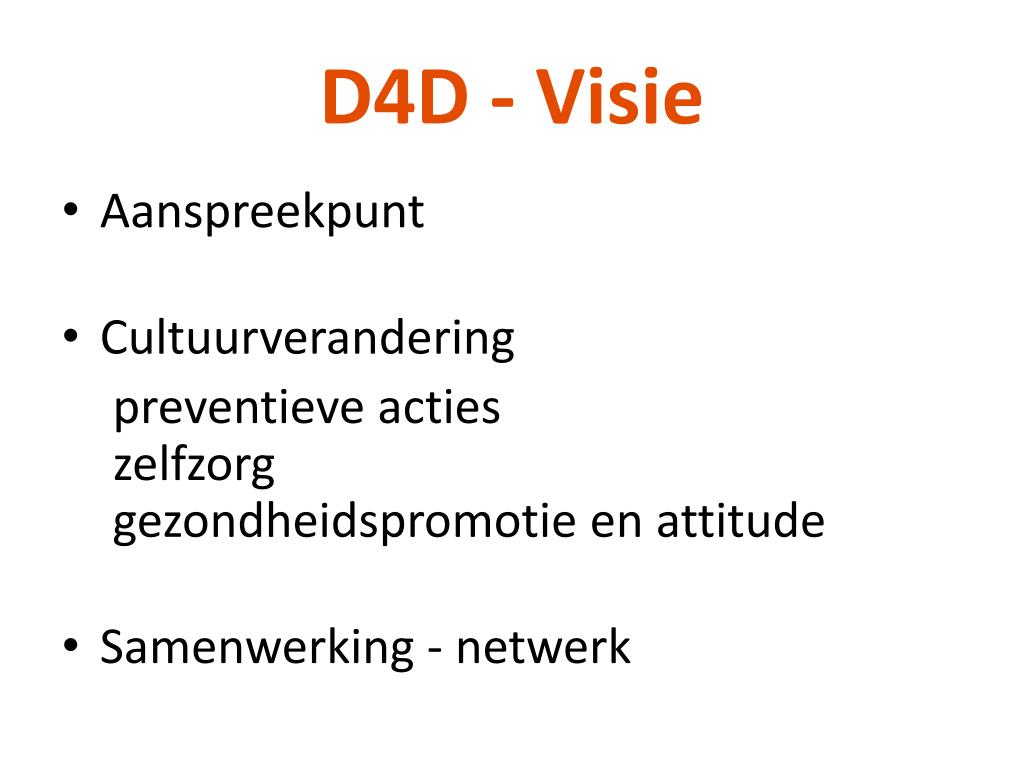 D4D - Visie

• Aanspreekpunt

• Cultuurverandering
preventieve acties
zelfzorg
gezondheidspromotie en attitude

• Samenwerking - netwerk